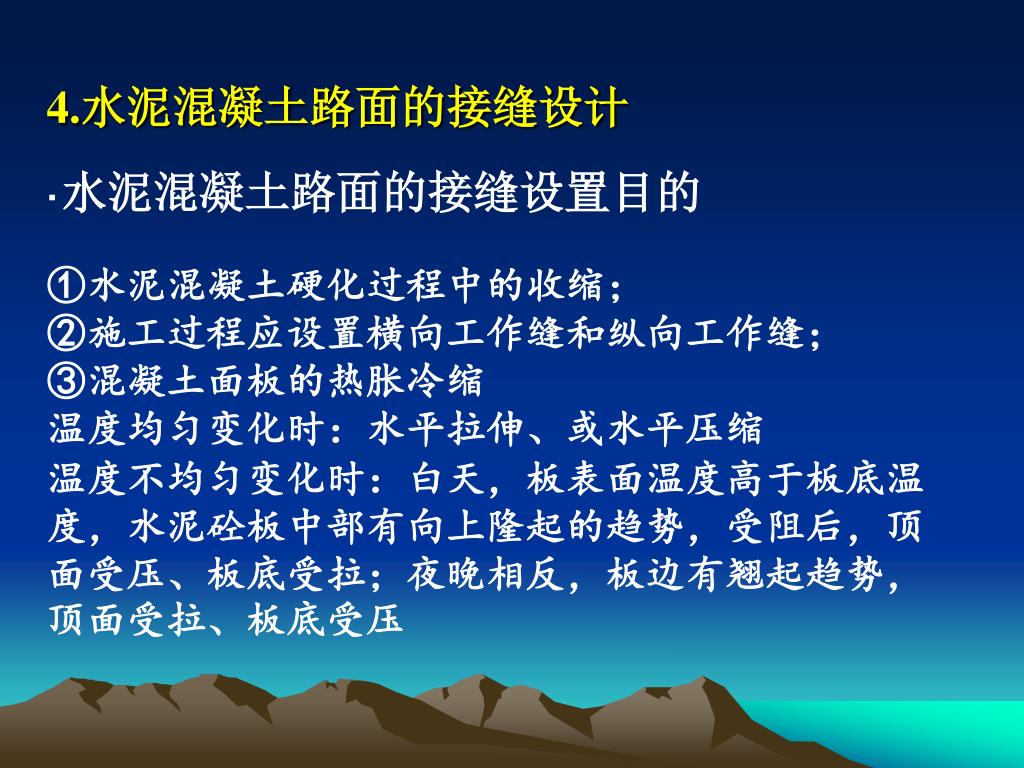 4.水泥混凝土路面的接缝设计

·水泥混凝土路面的接缝设置目的

①水泥混凝土硬化过程中的收缩；
②施工过程应设置横向工作缝和纵向工作缝；
③混凝土面板的热胀冷缩
温度均匀变化时：水平拉伸、或水平压缩
温度不均匀变化时：白天，板表面温度高于板底温度，水泥砼板中部有向上隆起的趋势，受阻后，顶面受压、板底受拉；夜晚相反，板边有翘起趋势，顶面受拉、板底受压